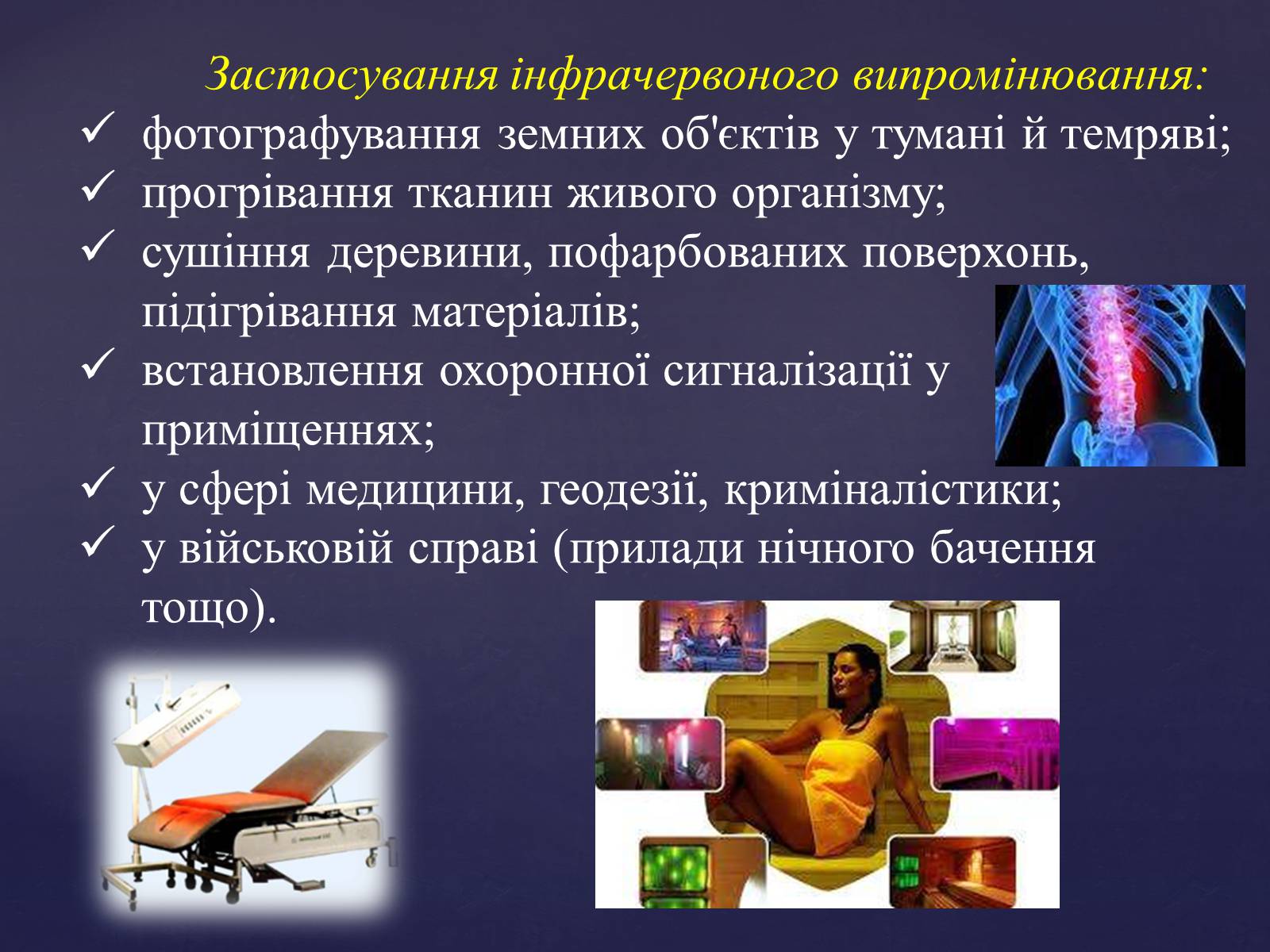 Застосування інфрачервоного випромінювання:

✓ фотографування земних об'єктів у тумані й темряві;
✓ прогрівання тканин живого організму;
✓ сушіння деревини, пофарбованих поверхонь, підігрівання матеріалів;
✓ встановлення охоронної сигналізації у приміщеннях;
✓ у сфері медицини, геодезії, криміналістики;
✓ у військовій справі (прилади нічного бачення тощо).